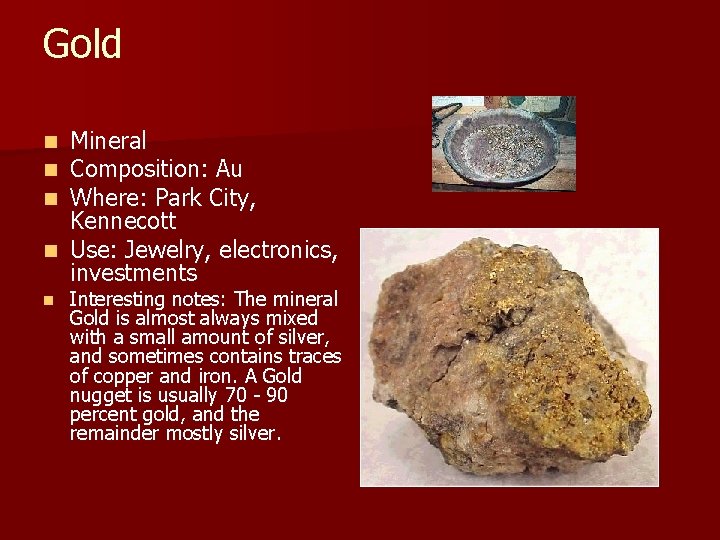 Gold

- Mineral
- Composition: Au
- Where: Park City, Kennecott
- Use: Jewelry, electronics, investments
- Interesting notes: The mineral Gold is almost always mixed with a small amount of silver, and sometimes contains traces of copper and iron. A Gold nugget is usually 70 - 90 percent gold, and the remainder mostly silver.